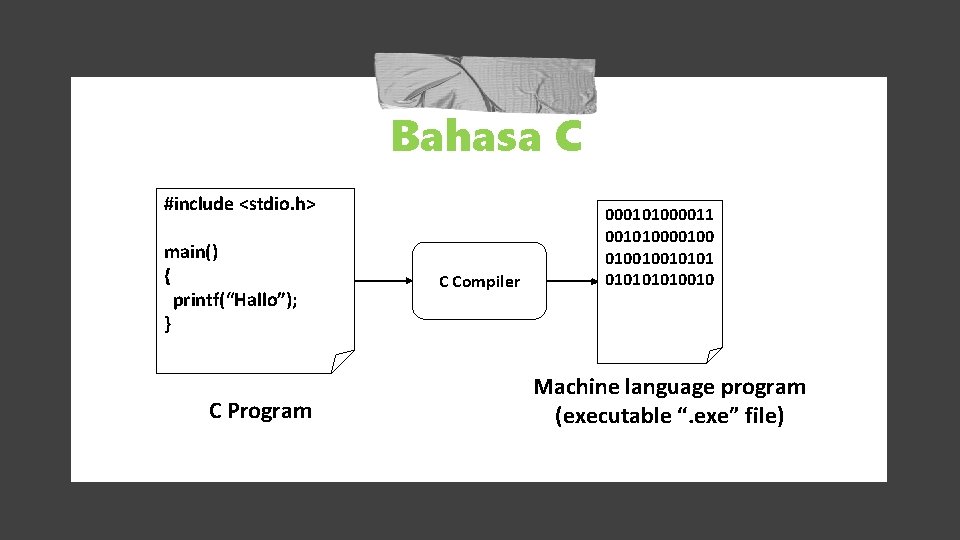 Bahasa C

#include <stdio.h>

main()
{
printf(“Hallo”);
}

C Program

C Compiler

000101000011
001010000100
010010010101
010101010010

Machine language program
(executable “.exe” file)